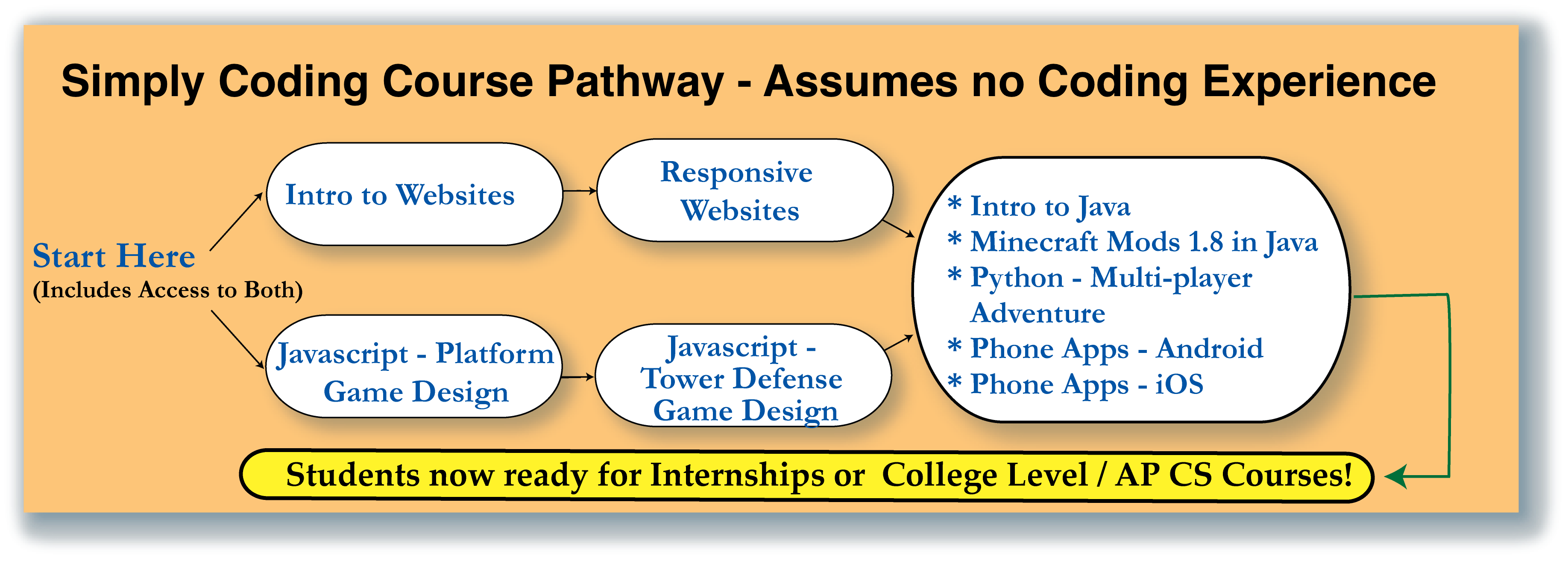 Simply Coding Course Pathway - Assumes no Coding Experience

Start Here
(Includes Access to Both)

Intro to Websites

Responsive Websites

Javascript - Platform Game Design

Javascript - Tower Defense Game Design

* Intro to Java
* Minecraft Mods 1.8 in Java
* Python - Multi-player Adventure
* Phone Apps - Android
* Phone Apps - iOS

Students now ready for Internships or College Level / AP CS Courses!